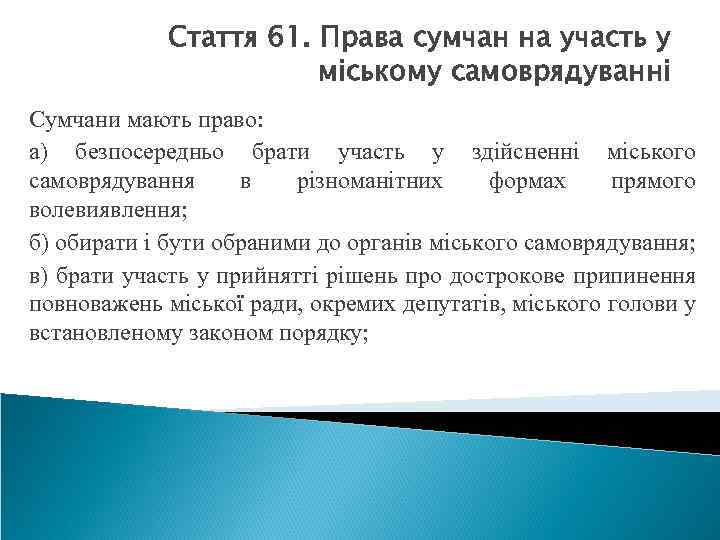 Стаття 61. Права сумчан на участь у міському самоврядуванні

Сумчани мають право:

а) безпосередньо брати участь у здійсненні міського самоврядування в різноманітних формах прямого волевиявлення;

б) обирати і бути обраними до органів міського самоврядування;

в) брати участь у прийнятті рішень про дострокове припинення повноважень міської ради, окремих депутатів, міського голови у встановленому законом порядку;